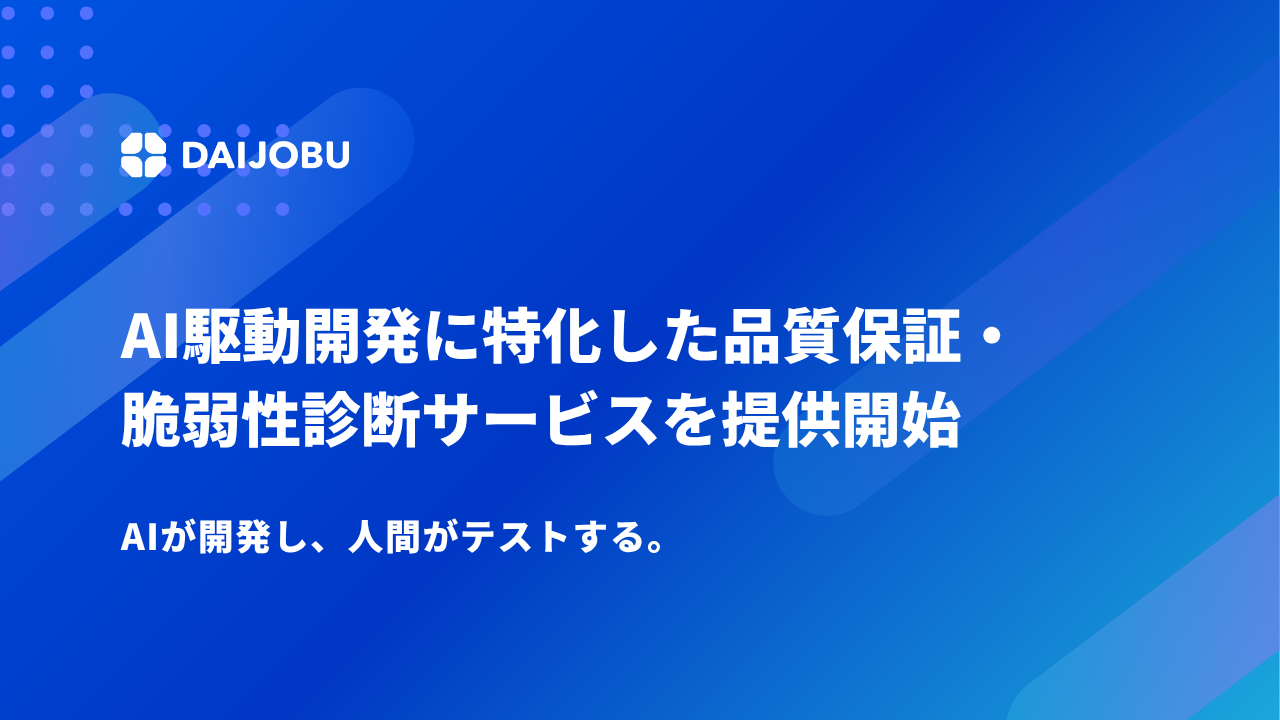 DAIJOBU

AI駆動開発に特化した品質保証・脆弱性診断サービスを提供開始

AIが開発し、人間がテストする。